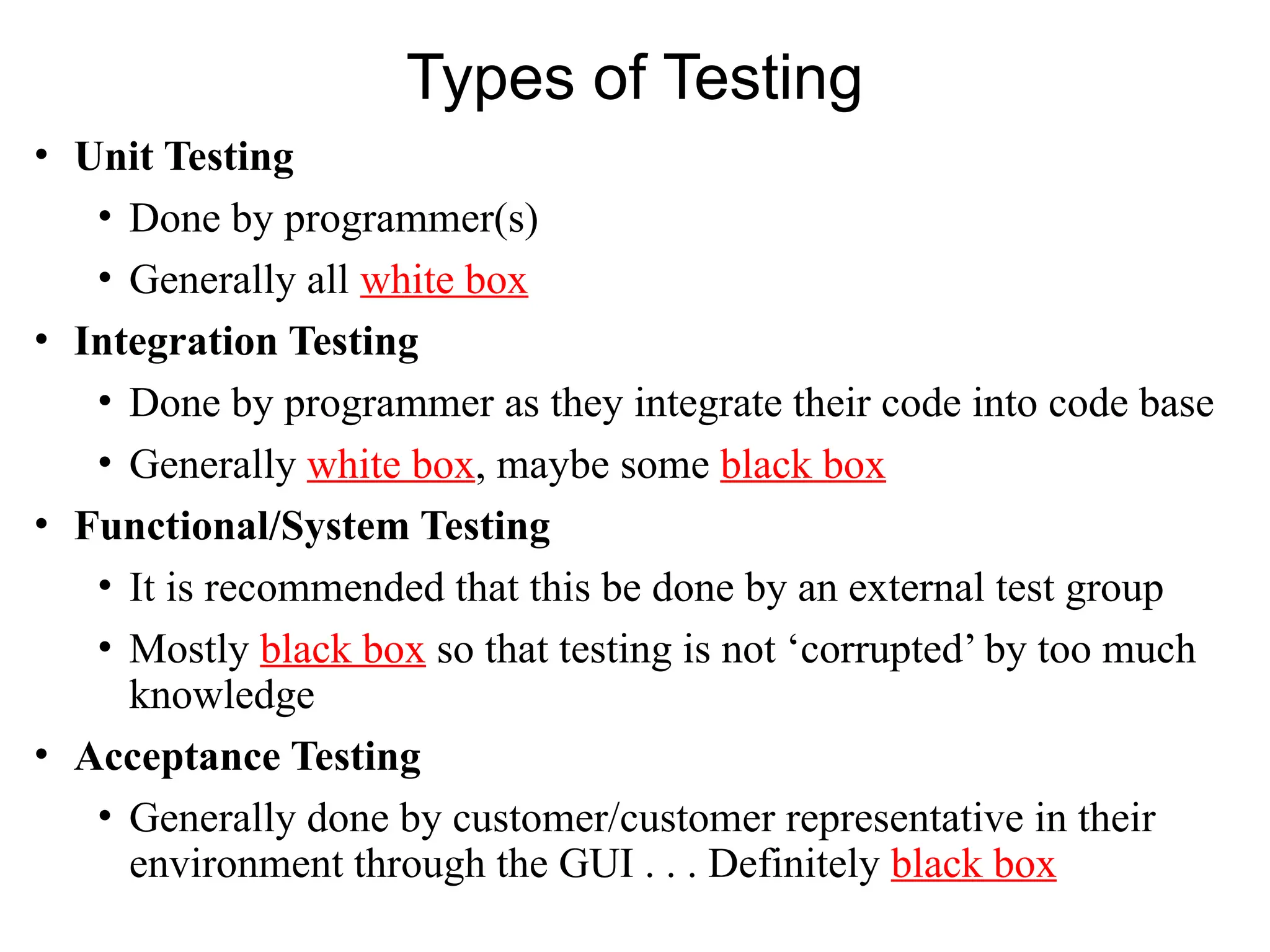 Types of Testing

• Unit Testing
  • Done by programmer(s)
  • Generally all white box
• Integration Testing
  • Done by programmer as they integrate their code into code base
  • Generally white box, maybe some black box
• Functional/System Testing
  • It is recommended that this be done by an external test group
  • Mostly black box so that testing is not ‘corrupted’ by too much knowledge
• Acceptance Testing
  • Generally done by customer/customer representative in their environment through the GUI . . . Definitely black box